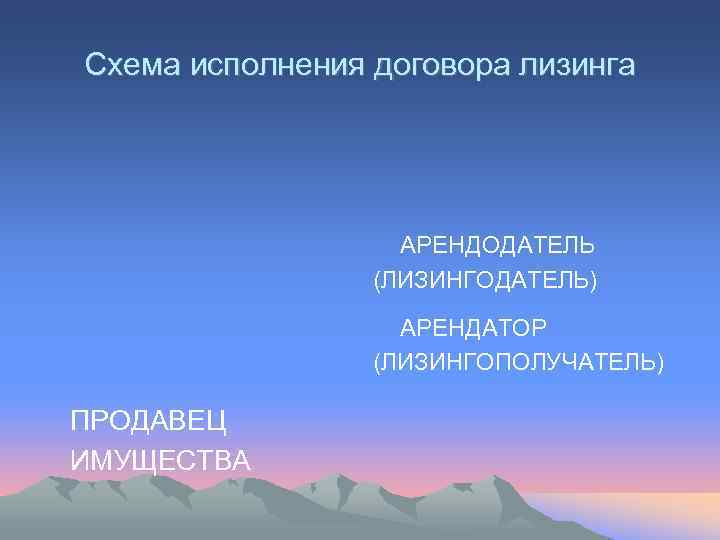 Схема исполнения договора лизинга

АРЕНДОДАТЕЛЬ (ЛИЗИНГОДАТЕЛЬ)

АРЕНДАТОР (ЛИЗИНГОПОЛУЧАТЕЛЬ)

ПРОДАВЕЦ ИМУЩЕСТВА